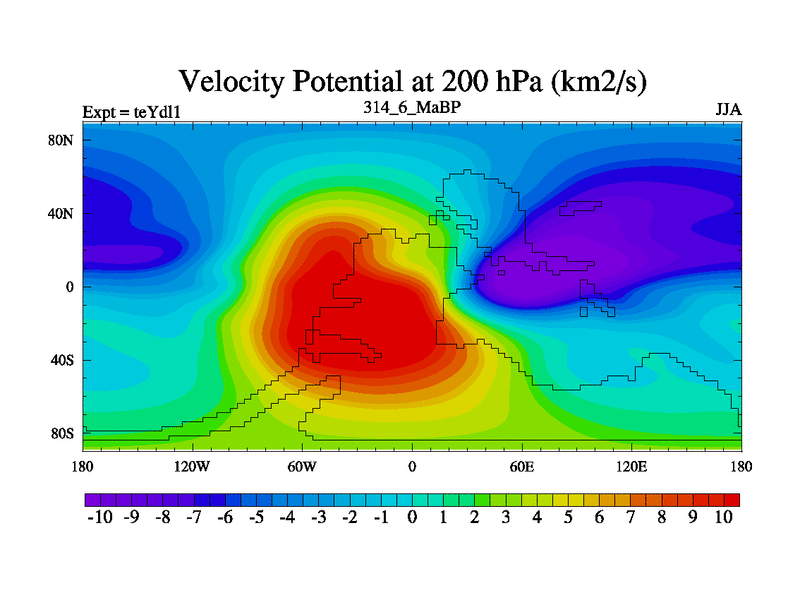 Velocity Potential at 200 hPa (km2/s)

Expt = teYdl1

314_6_MaBP

JJA

80N
40N
0
40S
80S

180 120W 60W 0 60E 120E 180

-10 -9 -8 -7 -6 -5 -4 -3 -2 -1 0 1 2 3 4 5 6 7 8 9 10